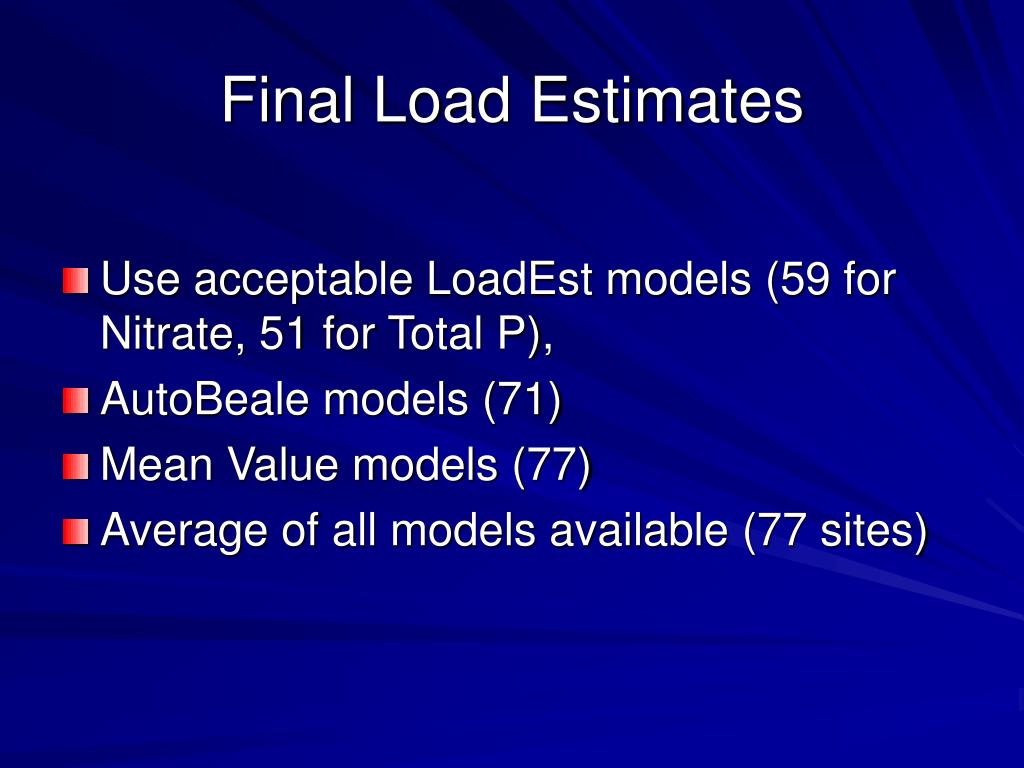 Final Load Estimates

Use acceptable LoadEst models (59 for Nitrate, 51 for Total P),

AutoBeale models (71)

Mean Value models (77)

Average of all models available (77 sites)